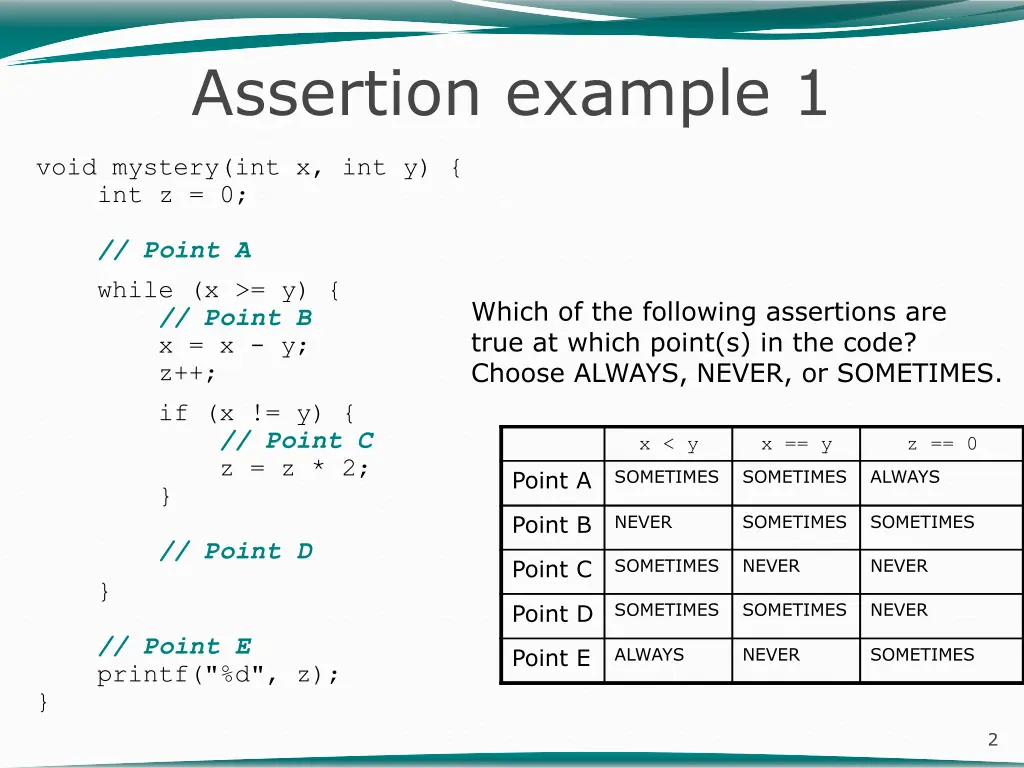 Assertion example 1

void mystery(int x, int y) {
    int z = 0;

    // Point A
    while (x >= y) {
        // Point B
        x = x - y;
        z++;

        if (x != y) {
            // Point C
            z = z * 2;
        }

        // Point D
    }

    // Point E
    printf("%d", z);
}

Which of the following assertions are true at which point(s) in the code? Choose ALWAYS, NEVER, or SOMETIMES.

| | x < y | x == y | z == 0 |
|---|---|---|---|
| Point A | SOMETIMES | SOMETIMES | ALWAYS |
| Point B | NEVER | SOMETIMES | SOMETIMES |
| Point C | SOMETIMES | NEVER | NEVER |
| Point D | SOMETIMES | SOMETIMES | NEVER |
| Point E | ALWAYS | NEVER | SOMETIMES |

2